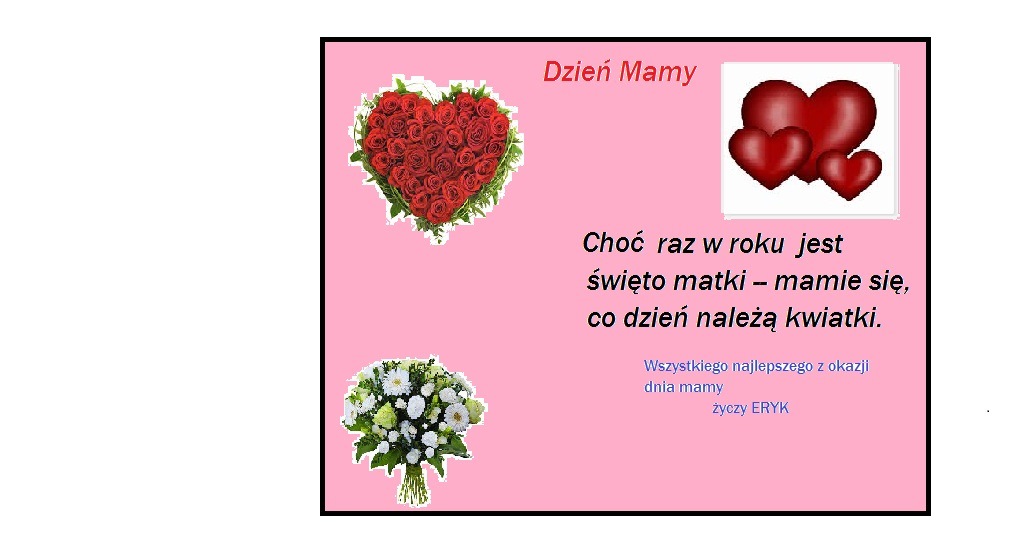 Dzień Mamy

Choć raz w roku jest święto matki – mamie się, co dzień należą kwiatki.

Wszystkiego najlepszego z okazji dnia mamy
życzy ERYK